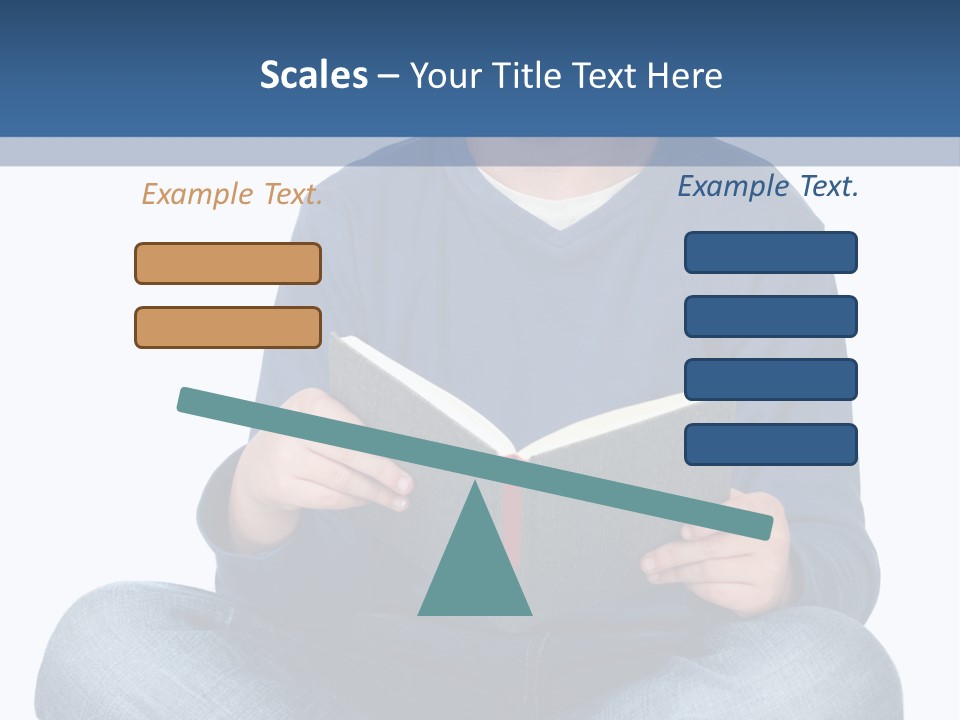 Scales – Your Title Text Here

Example Text.

Example Text.